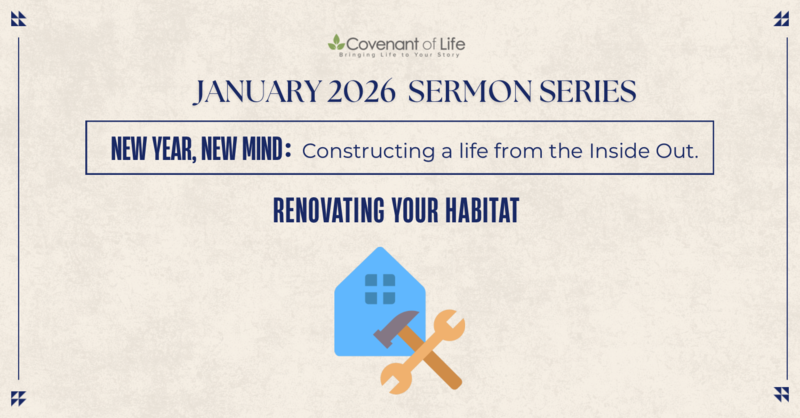 Covenant of Life
Bringing Life to Your Story

JANUARY 2026 SERMON SERIES

NEW YEAR, NEW MIND: Constructing a life from the Inside Out.

RENOVATING YOUR HABITAT